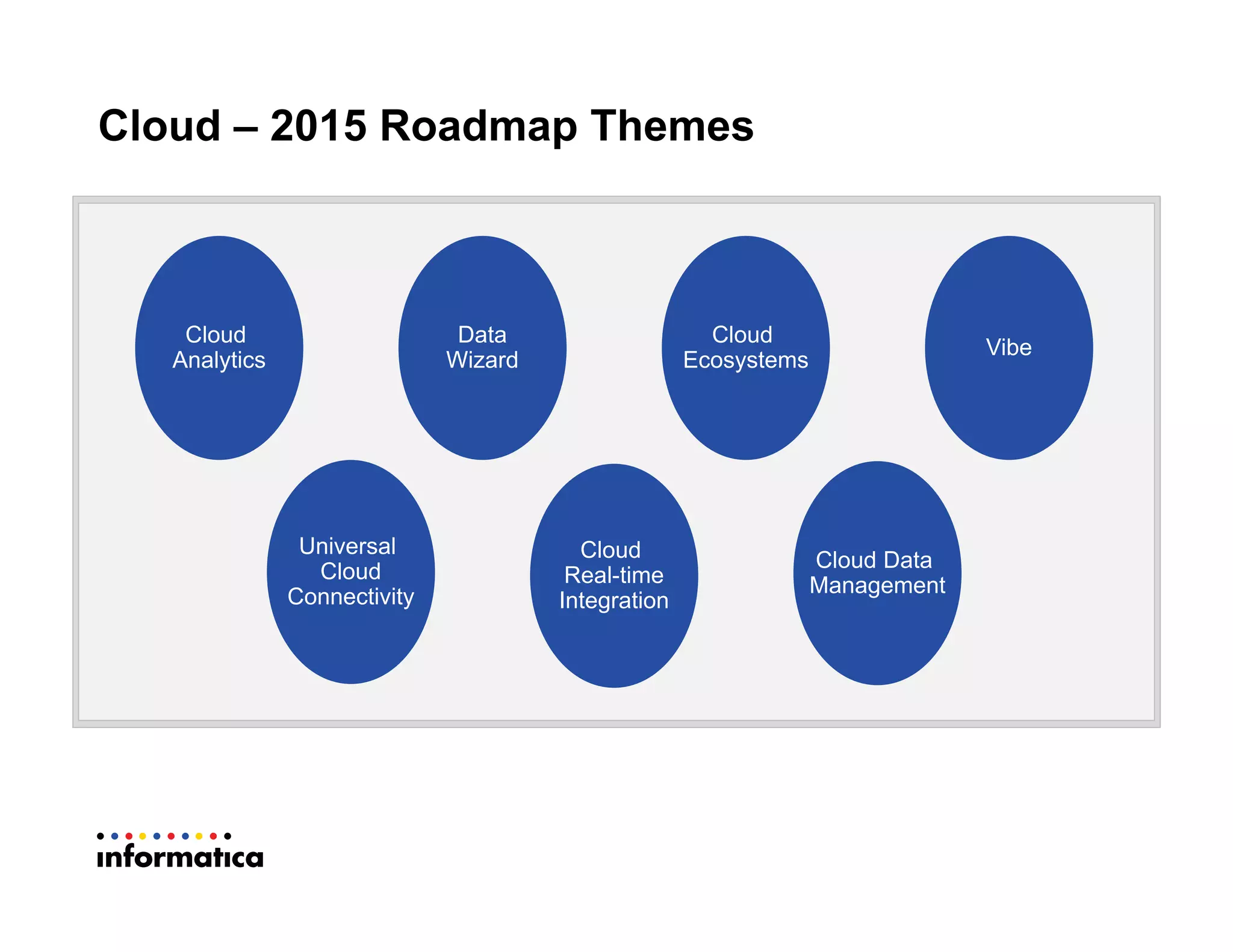 Cloud – 2015 Roadmap Themes

Cloud Analytics

Data Wizard

Cloud Ecosystems

Vibe

Universal Cloud Connectivity

Cloud Real-time Integration

Cloud Data Management

informatica